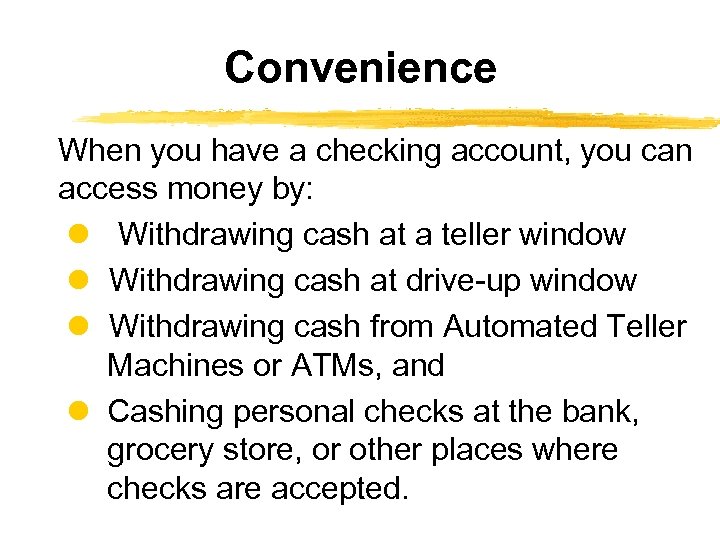 Convenience

When you have a checking account, you can access money by:

- Withdrawing cash at a teller window
- Withdrawing cash at drive-up window
- Withdrawing cash from Automated Teller Machines or ATMs, and
- Cashing personal checks at the bank, grocery store, or other places where checks are accepted.